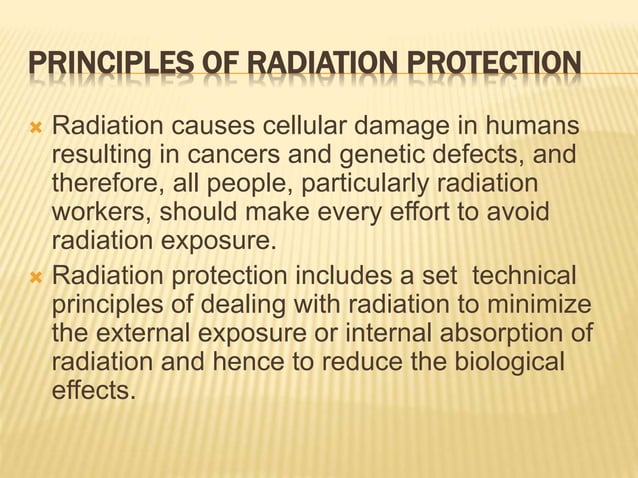 PRINCIPLES OF RADIATION PROTECTION

Radiation causes cellular damage in humans resulting in cancers and genetic defects, and therefore, all people, particularly radiation workers, should make every effort to avoid radiation exposure.

Radiation protection includes a set technical principles of dealing with radiation to minimize the external exposure or internal absorption of radiation and hence to reduce the biological effects.